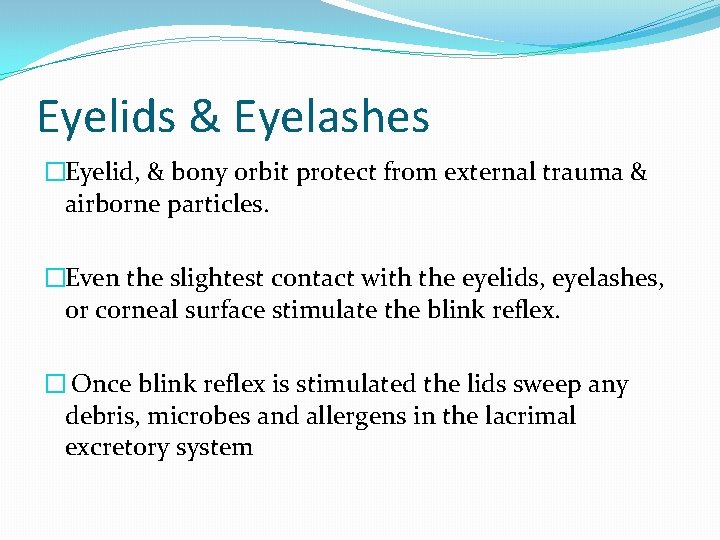 Eyelids & Eyelashes

□Eyelid, & bony orbit protect from external trauma & airborne particles.

□Even the slightest contact with the eyelids, eyelashes, or corneal surface stimulate the blink reflex.

□ Once blink reflex is stimulated the lids sweep any debris, microbes and allergens in the lacrimal excretory system